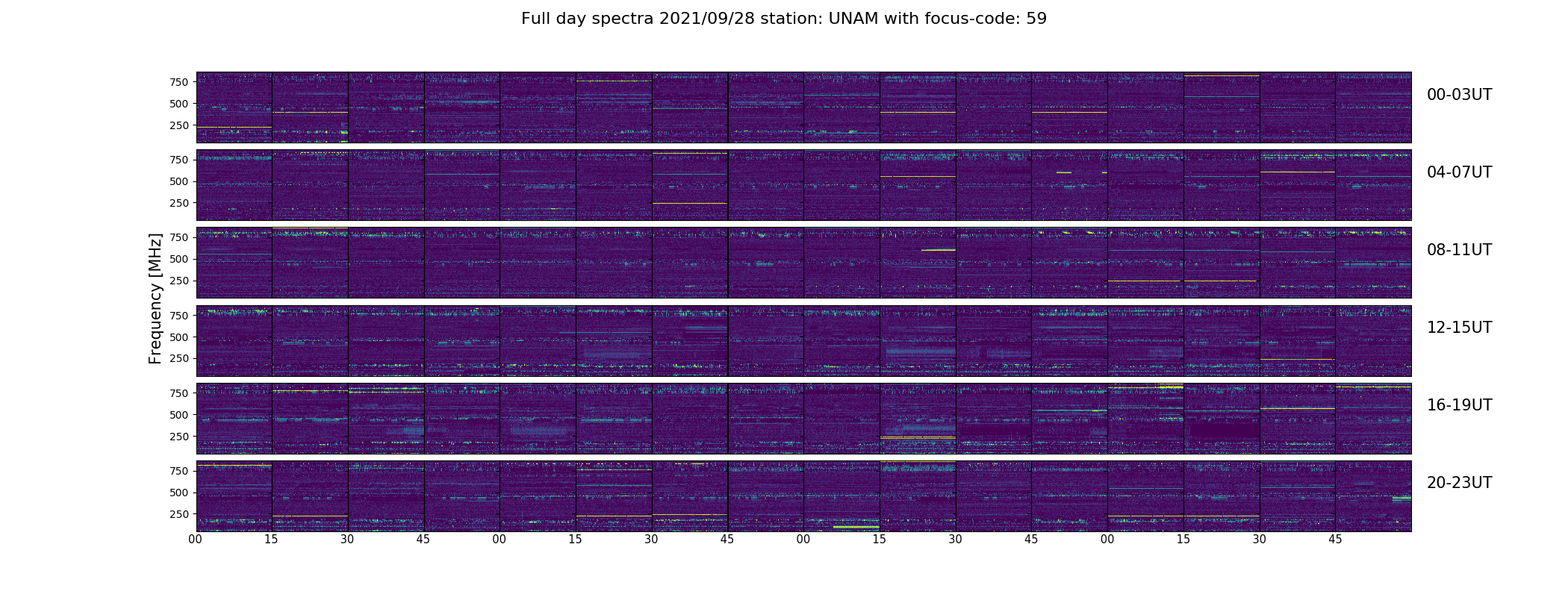 Full day spectra 2021/09/28 station: UNAM with focus-code: 59

Frequency [MHz]

750
500
250

00-03UT

750
500
250

04-07UT

750
500
250

08-11UT

750
500
250

12-15UT

750
500
250

16-19UT

750
500
250

20-23UT

00 15 30 45 00 15 30 45 00 15 30 45 00 15 30 45